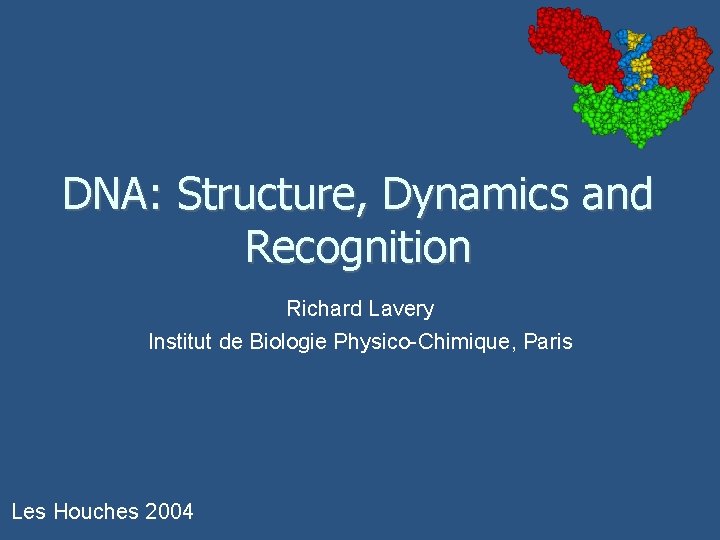 DNA: Structure, Dynamics and Recognition

Richard Lavery
Institut de Biologie Physico-Chimique, Paris

Les Houches 2004